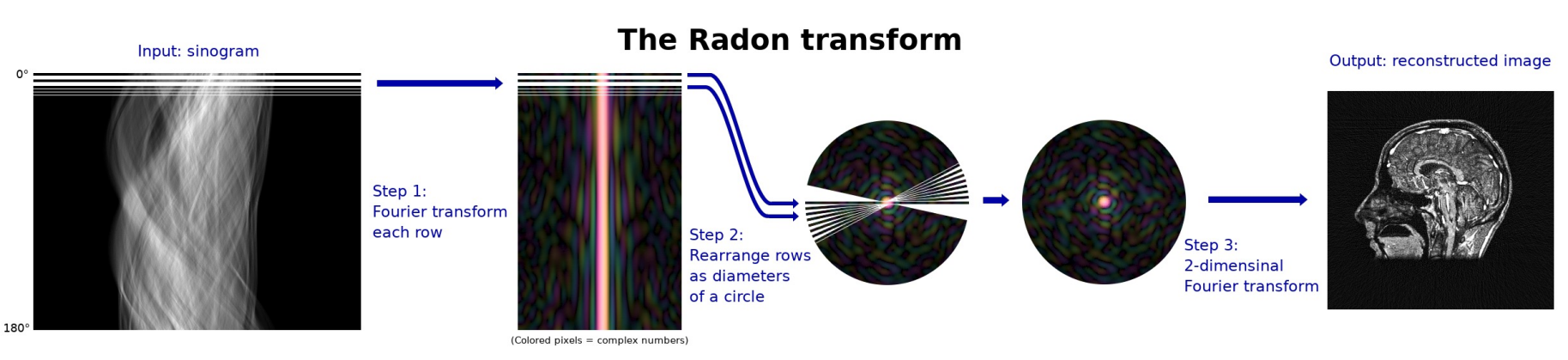 The Radon transform

Input: sinogram

0°

180°

Step 1:
Fourier transform
each row

(Colored pixels = complex numbers)

Step 2:
Rearrange rows
as diameters
of a circle

Step 3:
2-dimensinal
Fourier transform

Output: reconstructed image